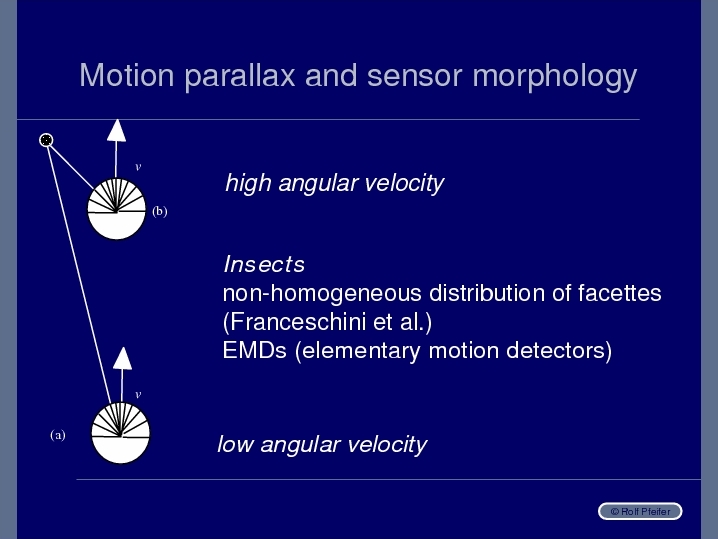 Motion parallax and sensor morphology

$v$

(b)

high angular velocity

Insects
non-homogeneous distribution of facettes
(Franceschini et al.)
EMDs (elementary motion detectors)

$v$

(a)

low angular velocity

© Rolf Pfeifer